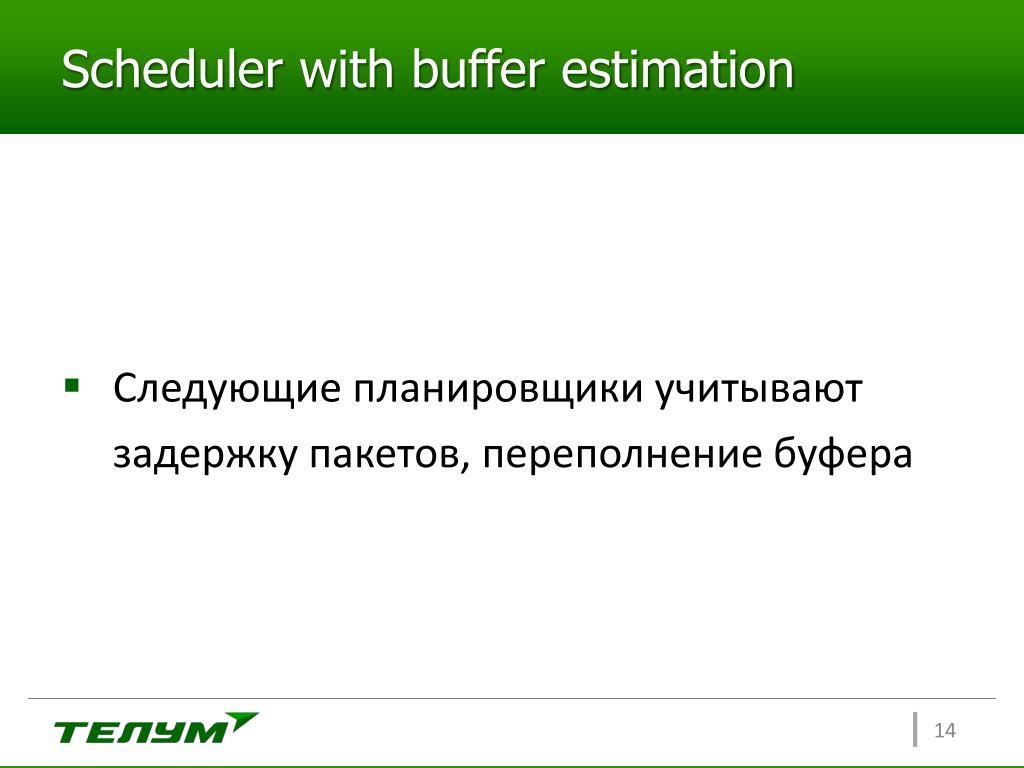 Scheduler with buffer estimation

▪ Следующие планировщики учитывают задержку пакетов, переполнение буфера

ТЕЛУМ

14